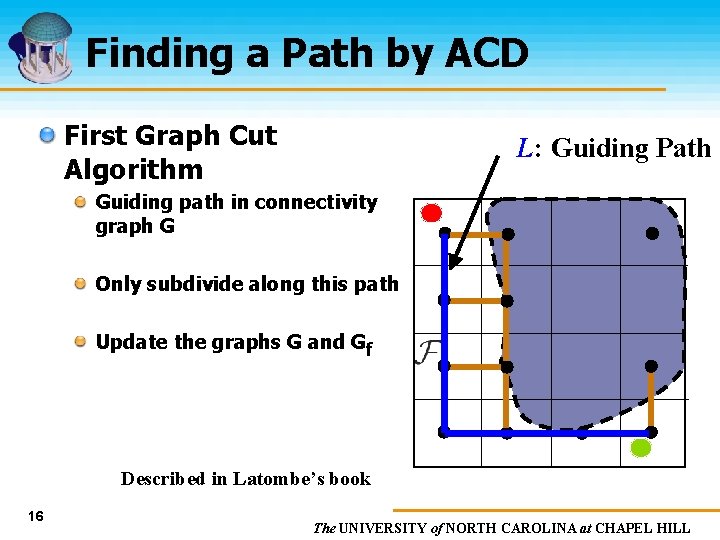 Finding a Path by ACD

First Graph Cut Algorithm

Guiding path in connectivity graph G

Only subdivide along this path

Update the graphs G and $G_f$

$L$: Guiding Path

$\mathcal{F}$

Described in Latombe's book

16

The UNIVERSITY of NORTH CAROLINA at CHAPEL HILL